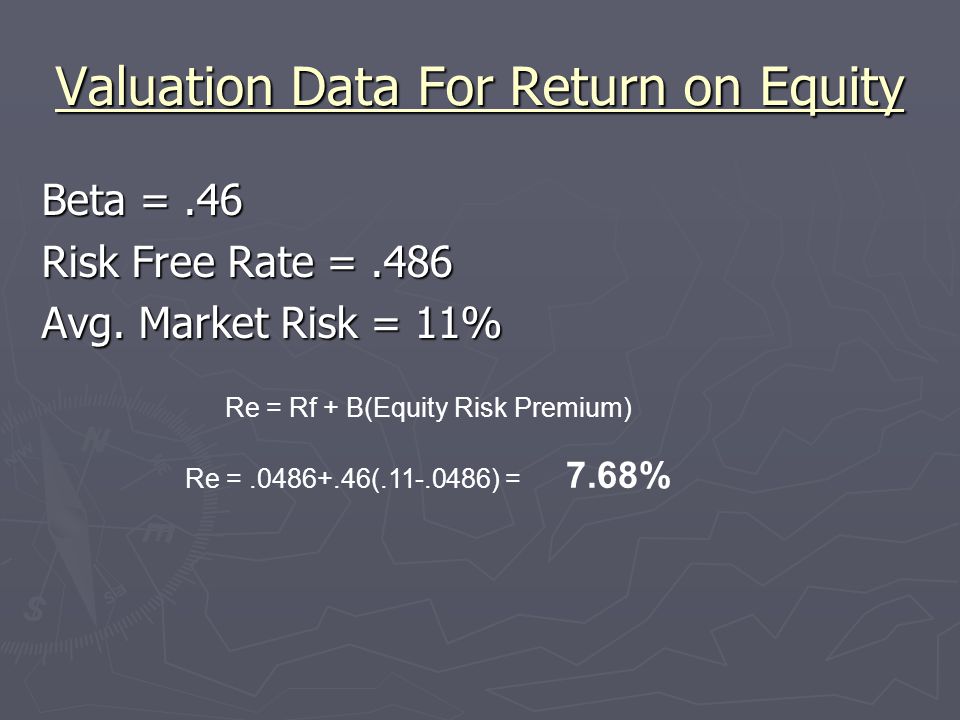 Valuation Data For Return on Equity

Beta = .46
Risk Free Rate = .486
Avg. Market Risk = 11%

Re = Rf + B(Equity Risk Premium)

Re = .0486+.46(.11-.0486) = 7.68%